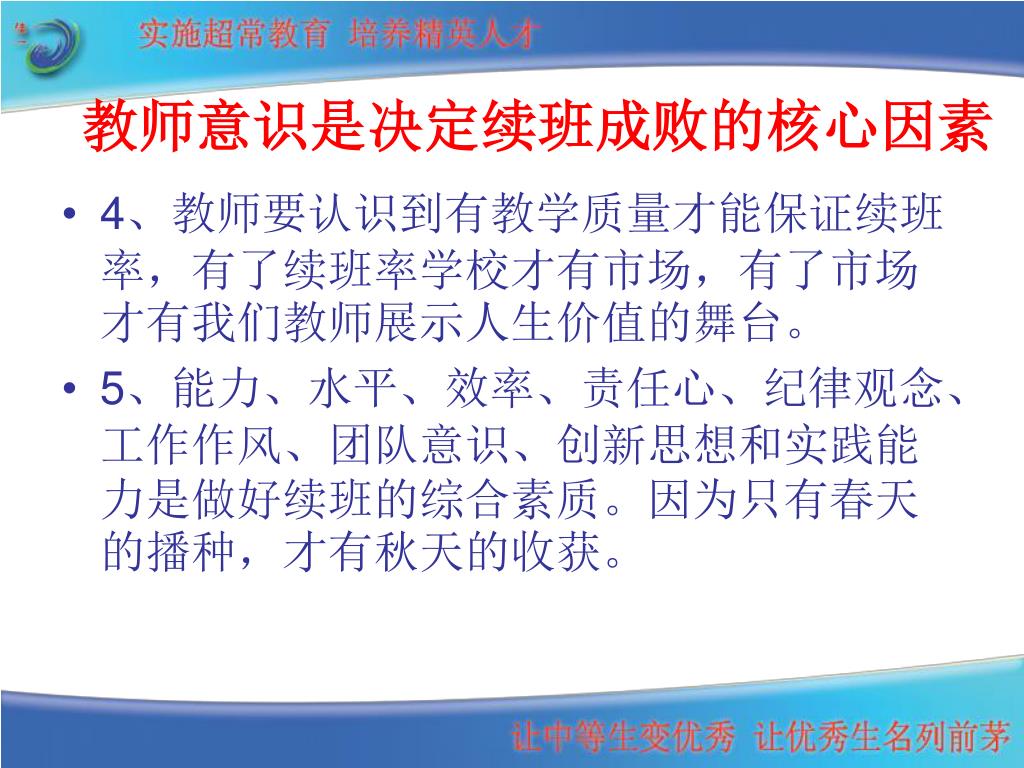 实施超常教育 培养精英人才

教师意识是决定续班成败的核心因素

• 4、教师要认识到有教学质量才能保证续班率，有了续班率学校才有市场，有了市场才有我们教师展示人生价值的舞台。

• 5、能力、水平、效率、责任心、纪律观念、工作作风、团队意识、创新思想和实践能力是做好续班的综合素质。因为只有春天的播种，才有秋天的收获。

让中等生变优秀 让优秀生名列前茅